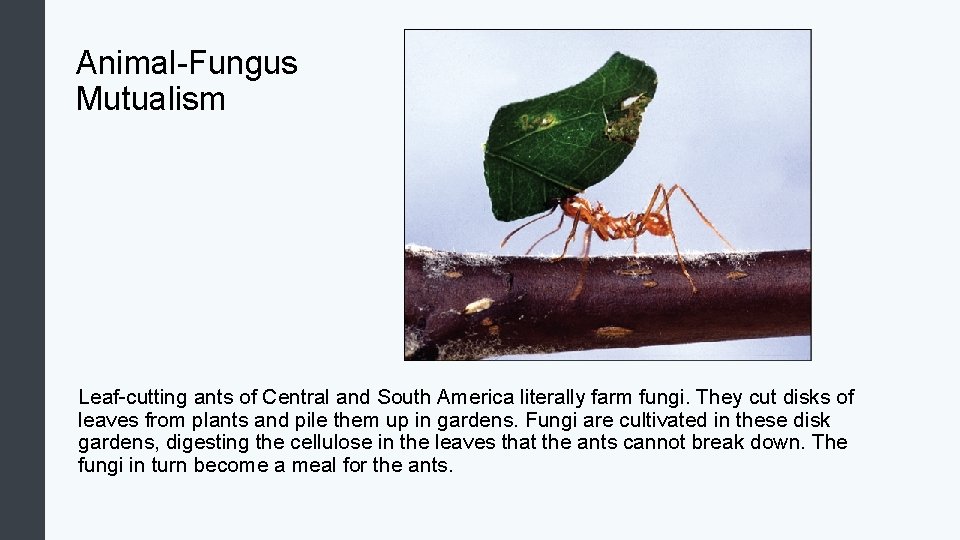 Animal-Fungus Mutualism

Leaf-cutting ants of Central and South America literally farm fungi. They cut disks of leaves from plants and pile them up in gardens. Fungi are cultivated in these disk gardens, digesting the cellulose in the leaves that the ants cannot break down. The fungi in turn become a meal for the ants.